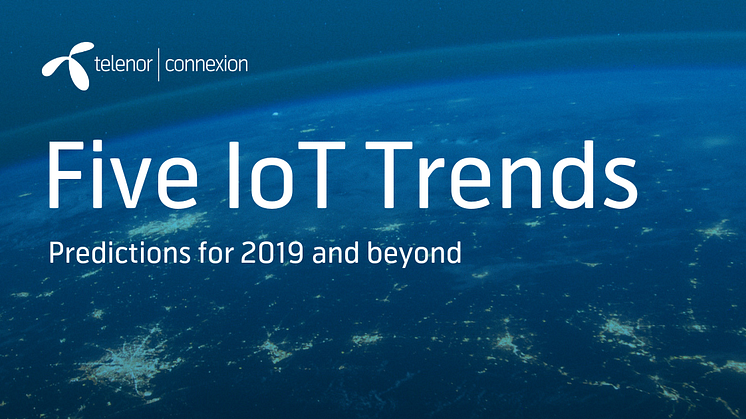 telenor | connexion

Five IoT Trends

Predictions for 2019 and beyond